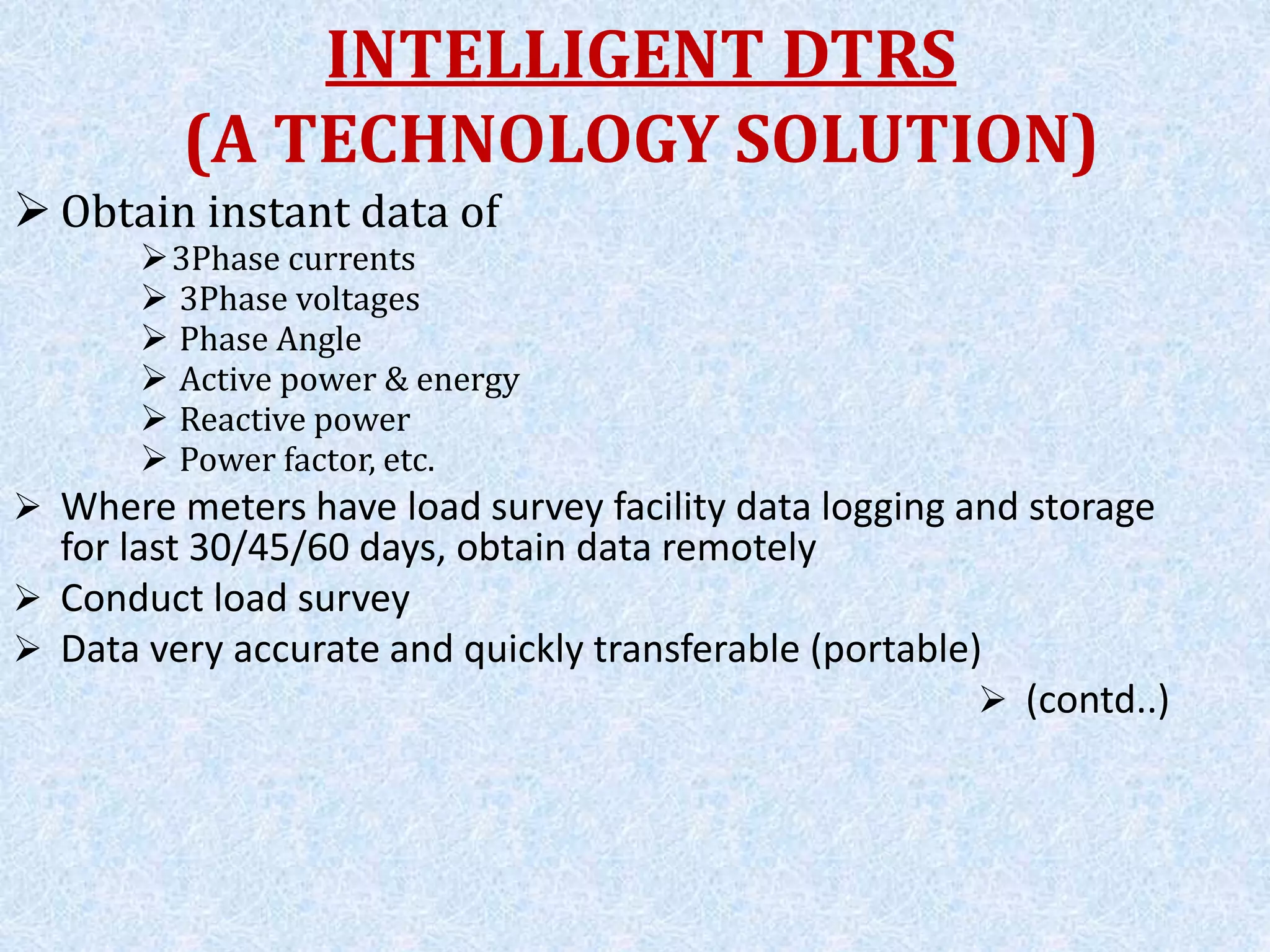 INTELLIGENT DTRS
(A TECHNOLOGY SOLUTION)

➢ Obtain instant data of
➢ 3Phase currents
➢ 3Phase voltages
➢ Phase Angle
➢ Active power & energy
➢ Reactive power
➢ Power factor, etc.

➢ Where meters have load survey facility data logging and storage for last 30/45/60 days, obtain data remotely

➢ Conduct load survey

➢ Data very accurate and quickly transferable (portable)

➢ (contd..)